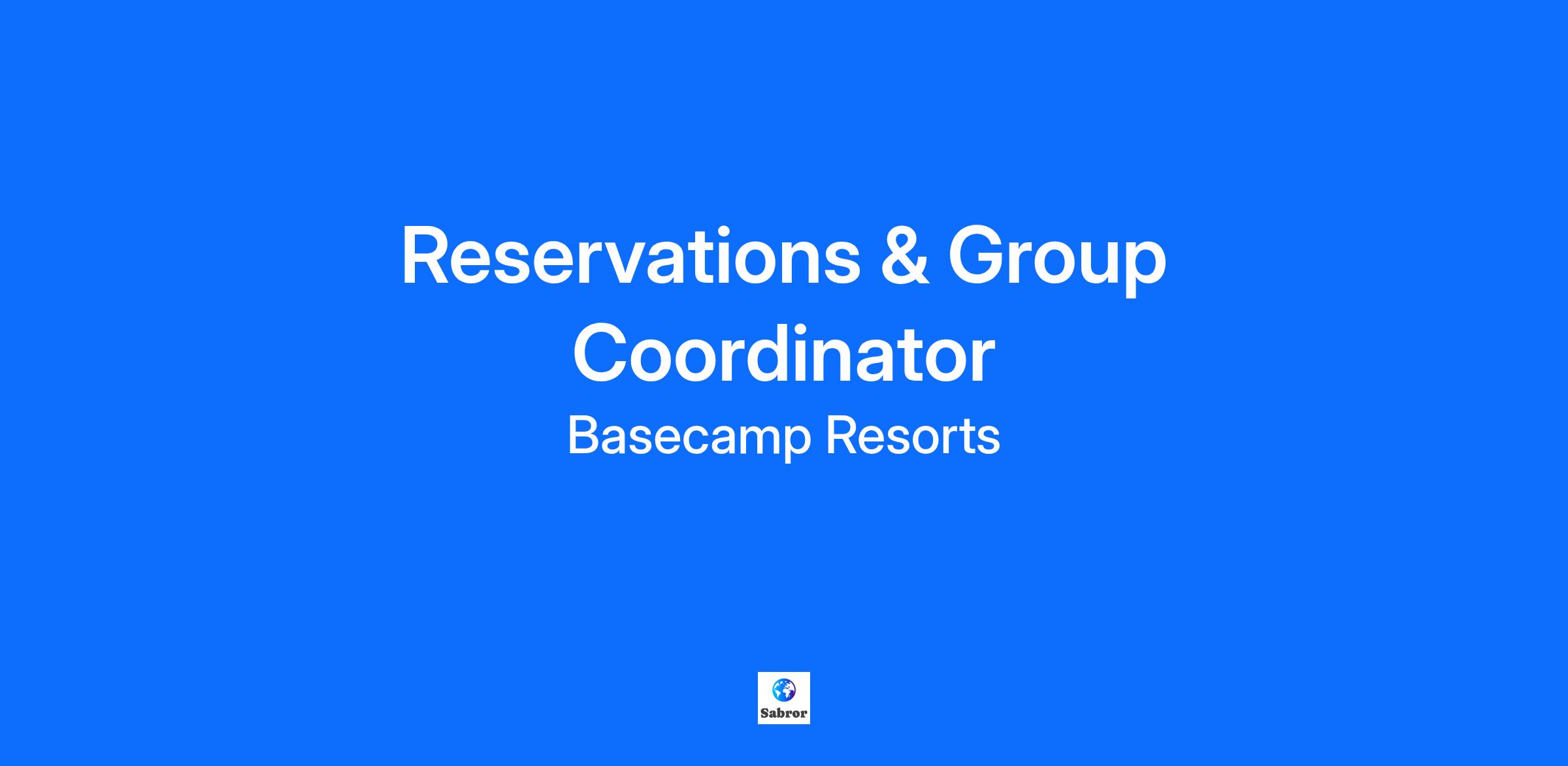 Reservations & Group Coordinator

Basecamp Resorts

Sabror